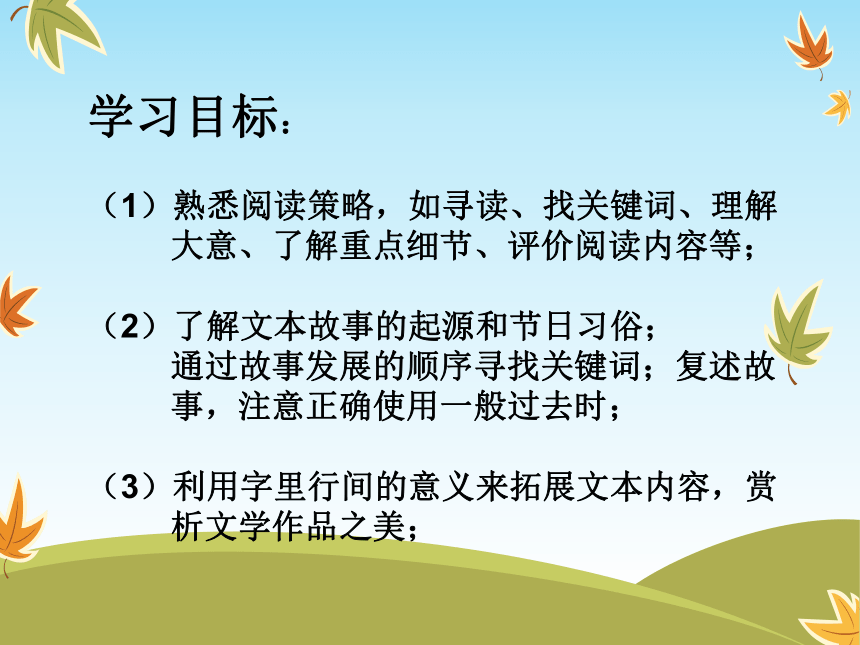 学习目标：

（1）熟悉阅读策略，如寻读、找关键词、理解大意、了解重点细节、评价阅读内容等；

（2）了解文本故事的起源和节日习俗；
通过故事发展的顺序寻找关键词；复述故事，注意正确使用一般过去时；

（3）利用字里行间的意义来拓展文本内容，赏析文学作品之美；